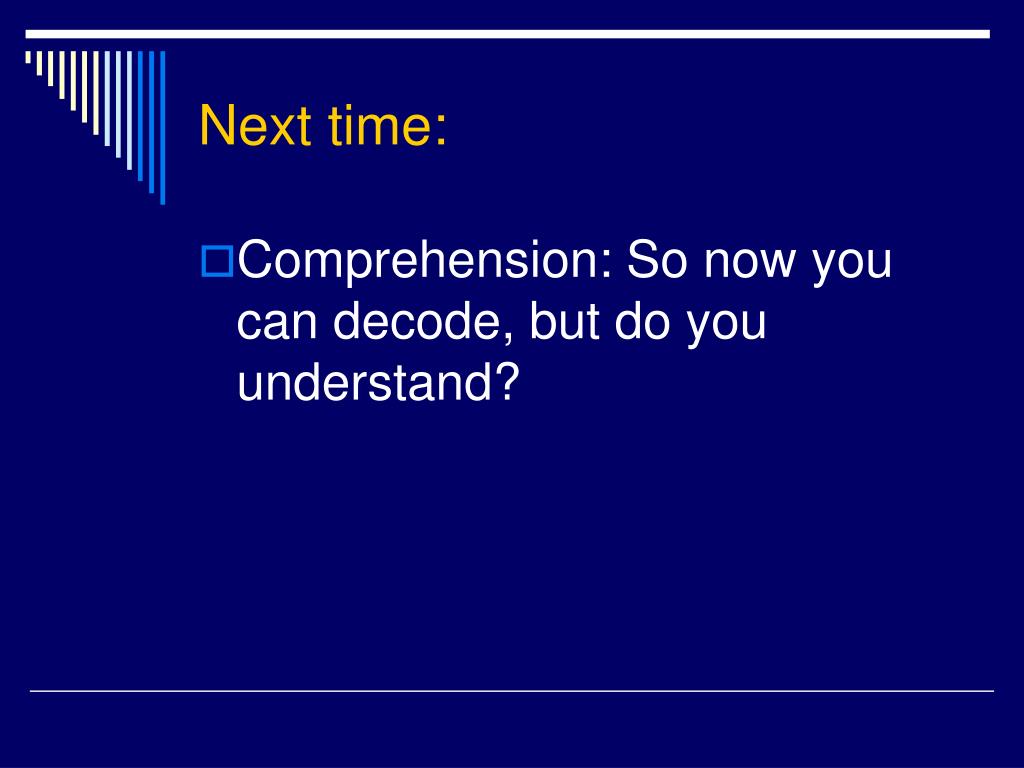 Next time:

Comprehension: So now you can decode, but do you understand?